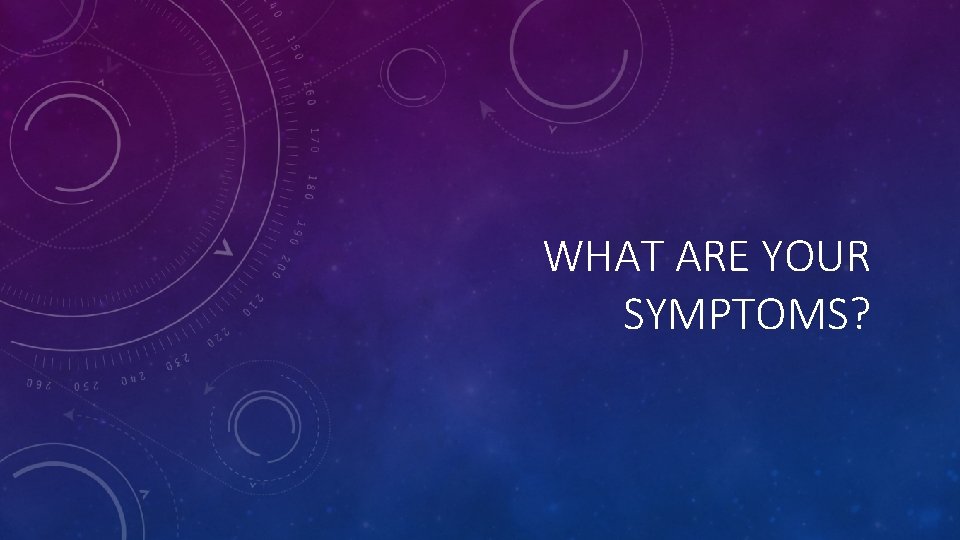 WHAT ARE YOUR SYMPTOMS?